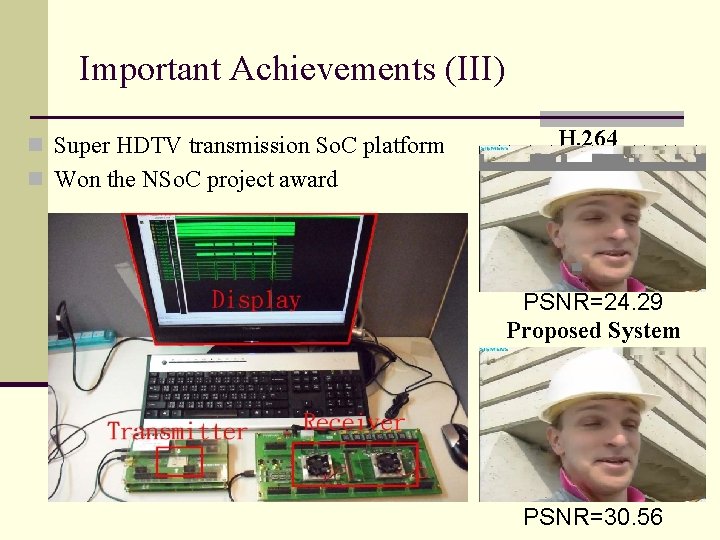 Important Achievements (III)

Super HDTV transmission SoC platform

Won the NSoC project award

Display

Transmitter

Receiver

H.264

PSNR=24.29

Proposed System

PSNR=30.56